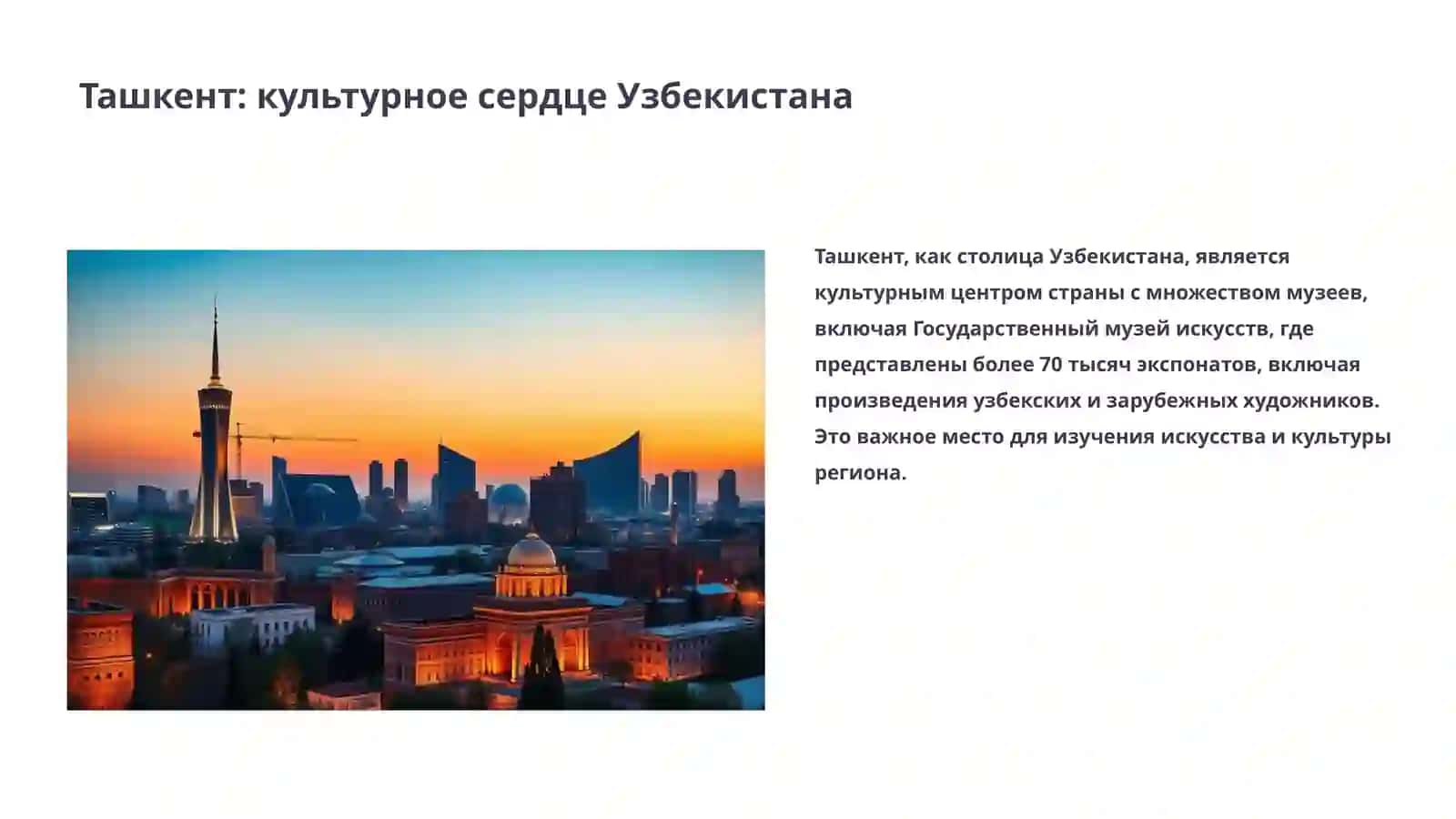 Ташкент: культурное сердце Узбекистана

Ташкент, как столица Узбекистана, является культурным центром страны с множеством музеев, включая Государственный музей искусств, где представлены более 70 тысяч экспонатов, включая произведения узбекских и зарубежных художников. Это важное место для изучения искусства и культуры региона.